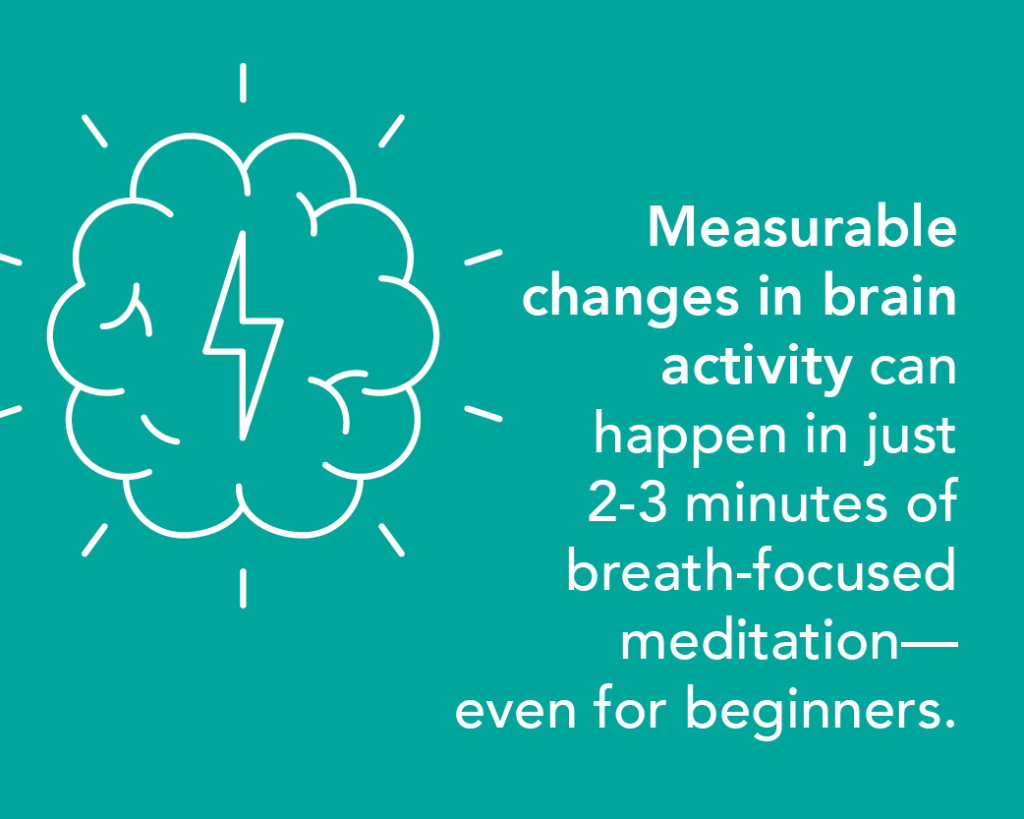 Measurable changes in brain activity can happen in just 2-3 minutes of breath-focused meditation—even for beginners.